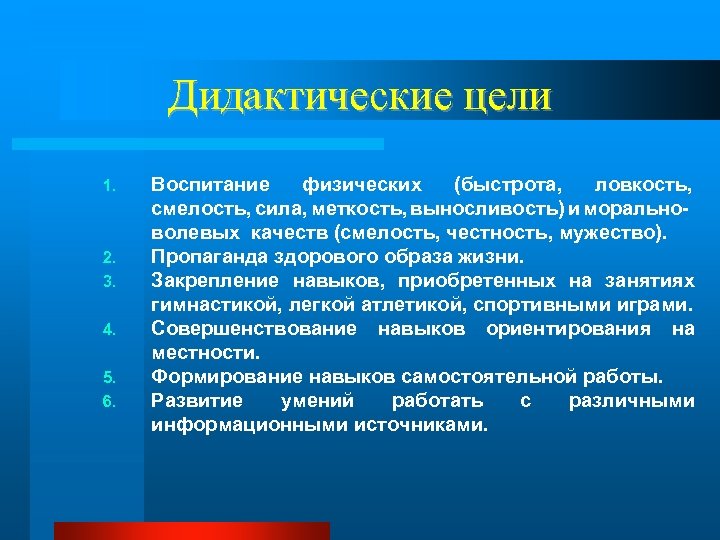 Дидактические цели

1. Воспитание физических (быстрота, ловкость, смелость, сила, меткость, выносливость) и морально-волевых качеств (смелость, честность, мужество).
2. Пропаганда здорового образа жизни.
3. Закрепление навыков, приобретенных на занятиях гимнастикой, легкой атлетикой, спортивными играми.
4. Совершенствование навыков ориентирования на местности.
5. Формирование навыков самостоятельной работы.
6. Развитие умений работать с различными информационными источниками.